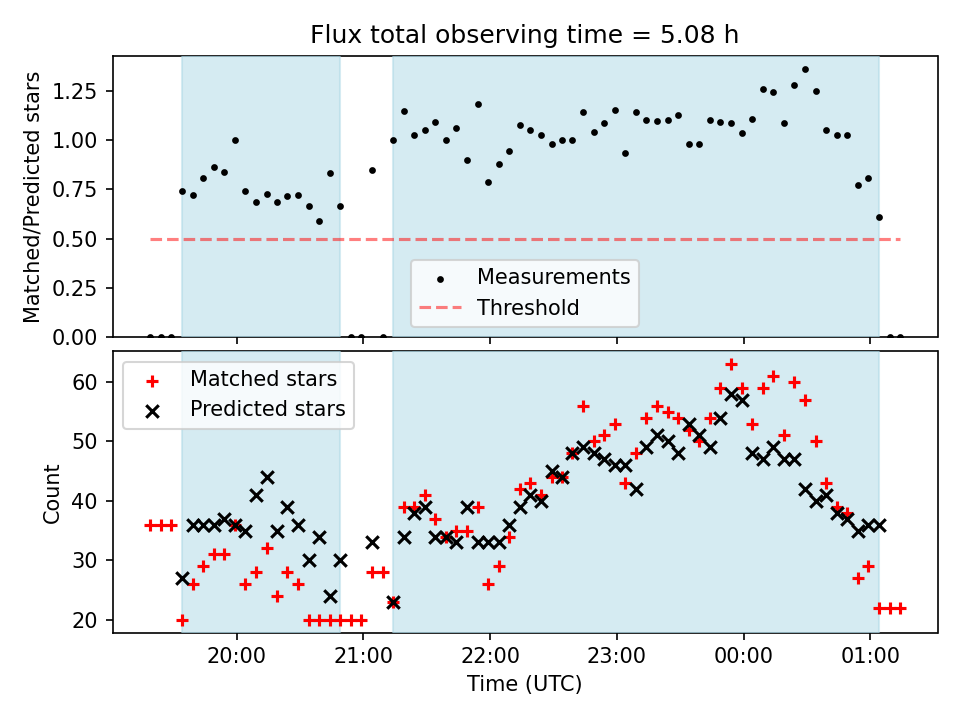 Flux total observing time = 5.08 h

Matched/Predicted stars

1.25
1.00
0.75
0.50
0.25
0.00

Measurements
Threshold

Matched stars
Predicted stars

Count

60
50
40
30
20

20:00
21:00
22:00
23:00
00:00
01:00

Time (UTC)